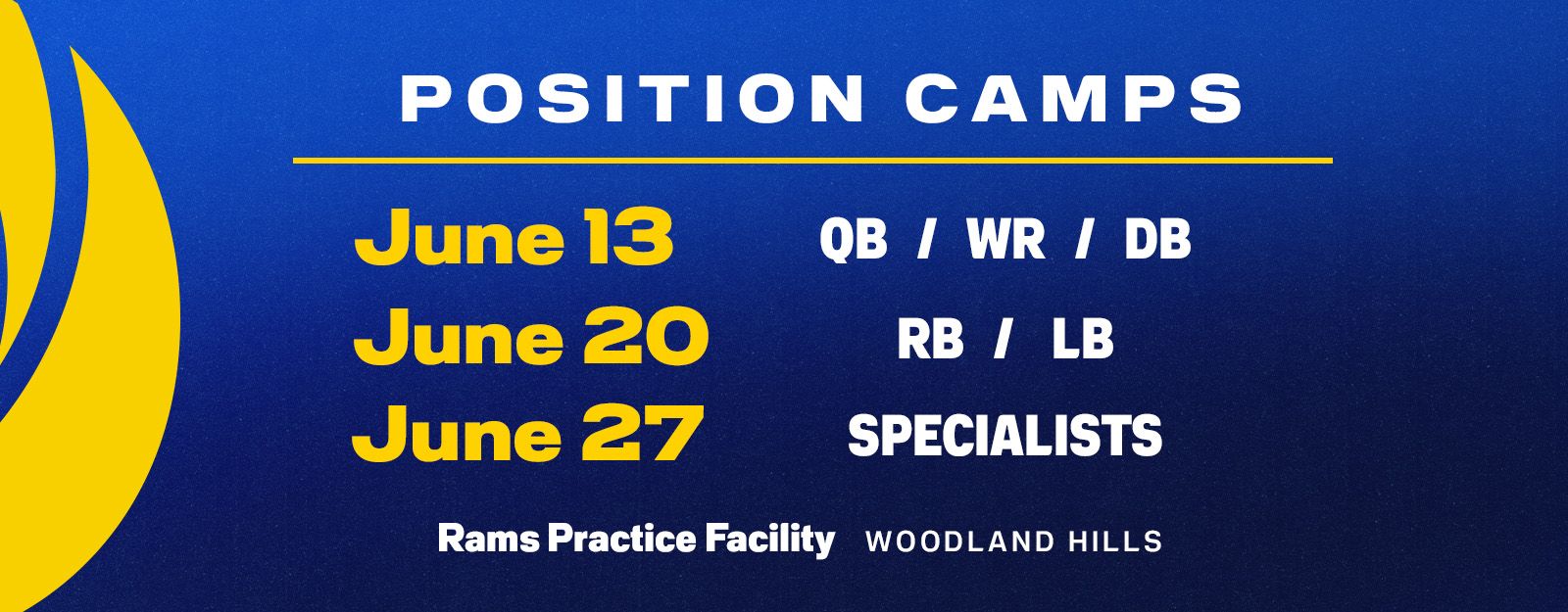 POSITION CAMPS

June 13 QB / WR / DB
June 20 RB / LB
June 27 SPECIALISTS

Rams Practice Facility WOODLAND HILLS